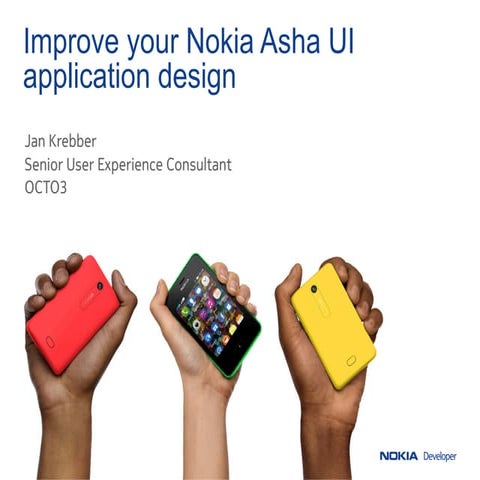 Improve your Nokia Asha UI application design

Jan Krebber
Senior User Experience Consultant
OCTO3

NOKIA Developer